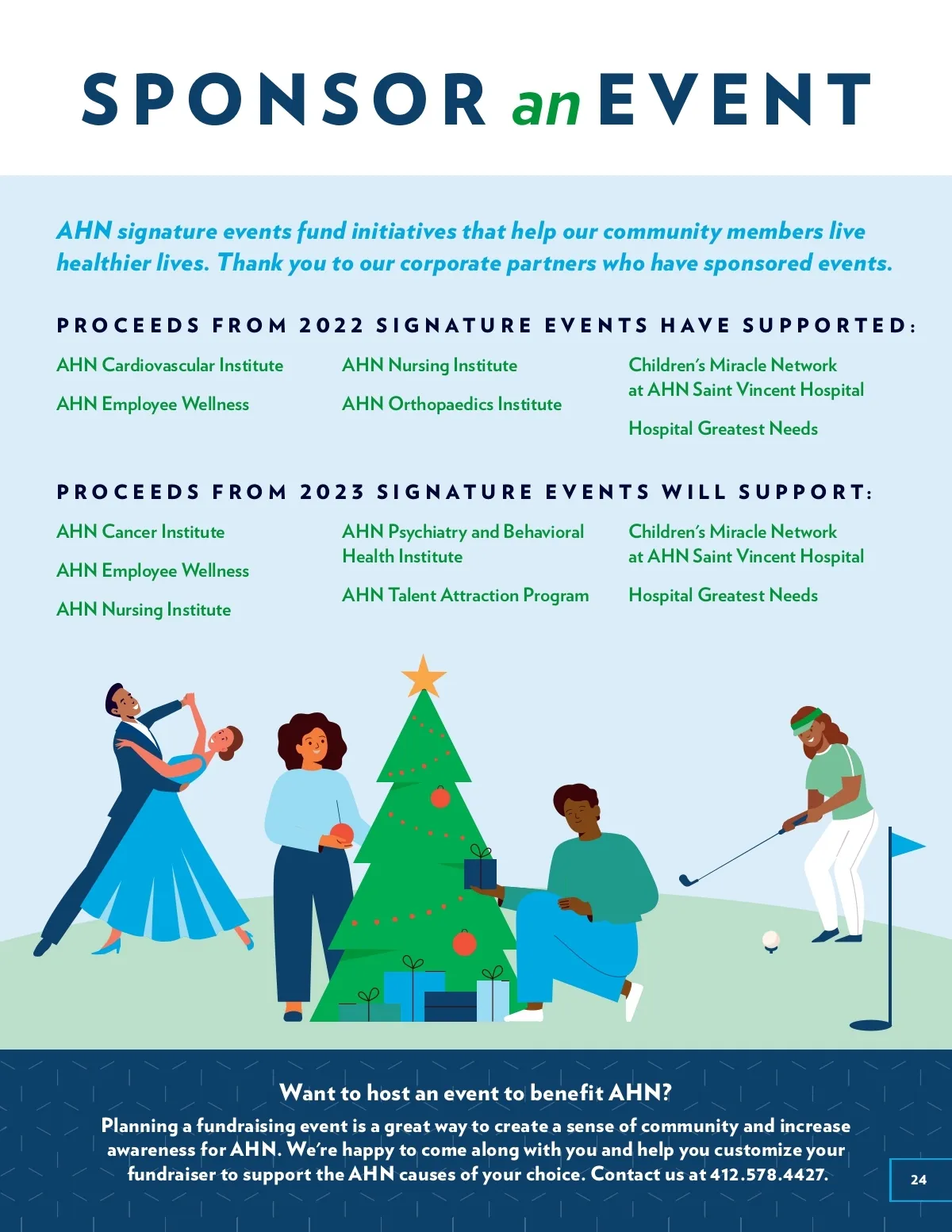 SPONSOR an EVENT

AHN signature events fund initiatives that help our community members live healthier lives. Thank you to our corporate partners who have sponsored events.

PROCEEDS FROM 2022 SIGNATURE EVENTS HAVE SUPPORTED:

AHN Cardiovascular Institute

AHN Employee Wellness

AHN Nursing Institute

AHN Orthopaedics Institute

Children's Miracle Network at AHN Saint Vincent Hospital

Hospital Greatest Needs

PROCEEDS FROM 2023 SIGNATURE EVENTS WILL SUPPORT:

AHN Cancer Institute

AHN Employee Wellness

AHN Nursing Institute

AHN Psychiatry and Behavioral Health Institute

AHN Talent Attraction Program

Children's Miracle Network at AHN Saint Vincent Hospital

Hospital Greatest Needs

Want to host an event to benefit AHN?

Planning a fundraising event is a great way to create a sense of community and increase awareness for AHN. We're happy to come along with you and help you customize your fundraiser to support the AHN causes of your choice. Contact us at 412.578.4427.

24